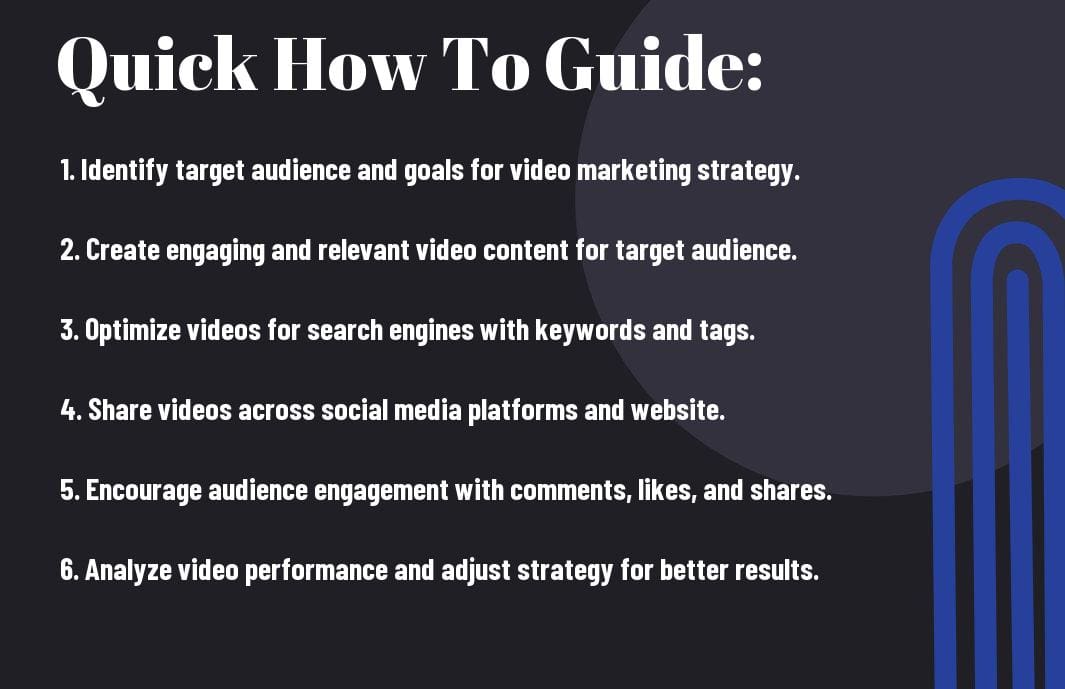 Quick How To Guide:

1. Identify target audience and goals for video marketing strategy.

2. Create engaging and relevant video content for target audience.

3. Optimize videos for search engines with keywords and tags.

4. Share videos across social media platforms and website.

5. Encourage audience engagement with comments, likes, and shares.

6. Analyze video performance and adjust strategy for better results.